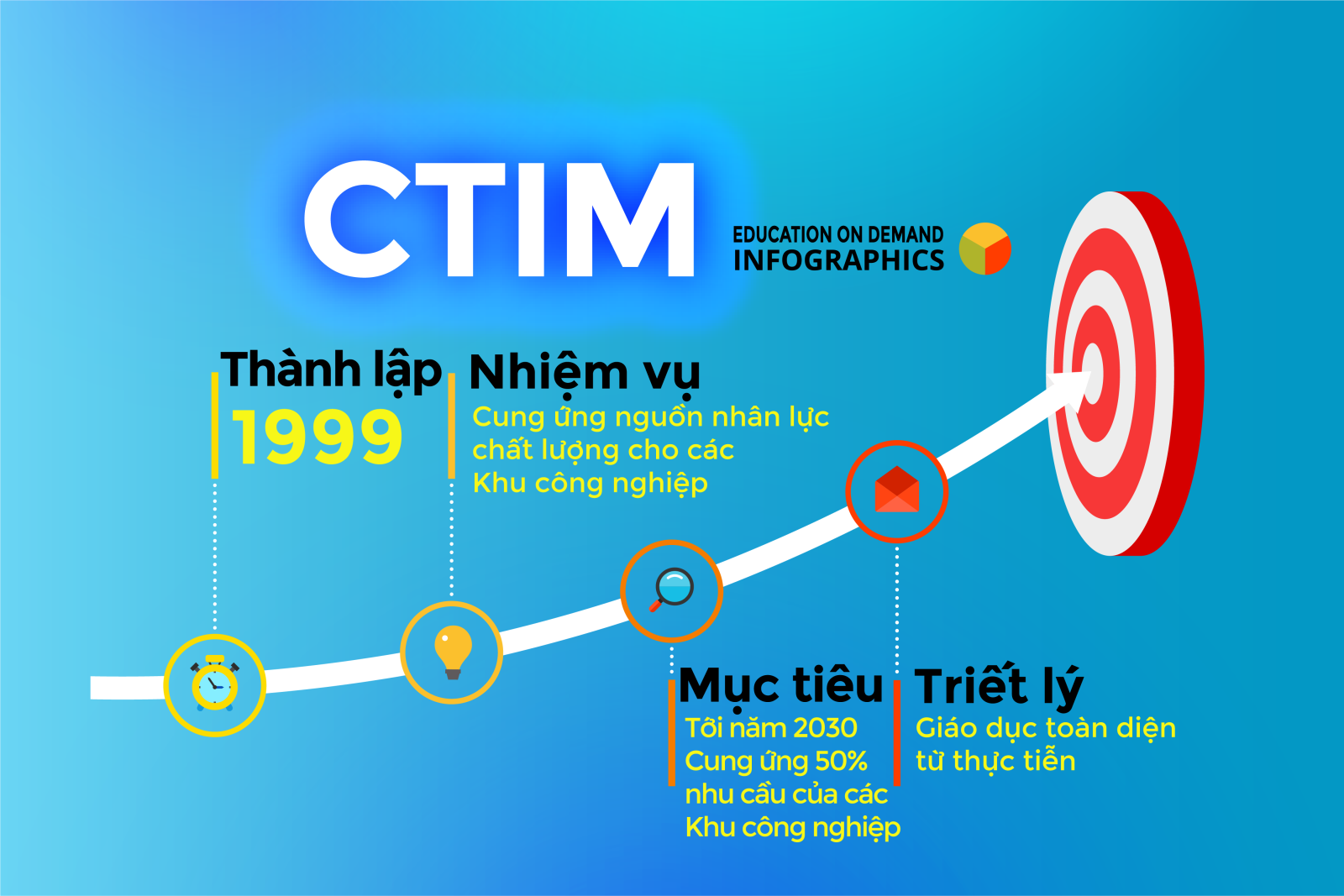 CTIM

EDUCATION ON DEMAND
INFOGRAPHICS

Thành lập
1999

Nhiệm vụ
Cung ứng nguồn nhân lực chất lượng cho các Khu công nghiệp

Mục tiêu
Tới năm 2030
Cung ứng 50%
nhu cầu của các
Khu công nghiệp

Triết lý
Giáo dục toàn diện
từ thực tiễn